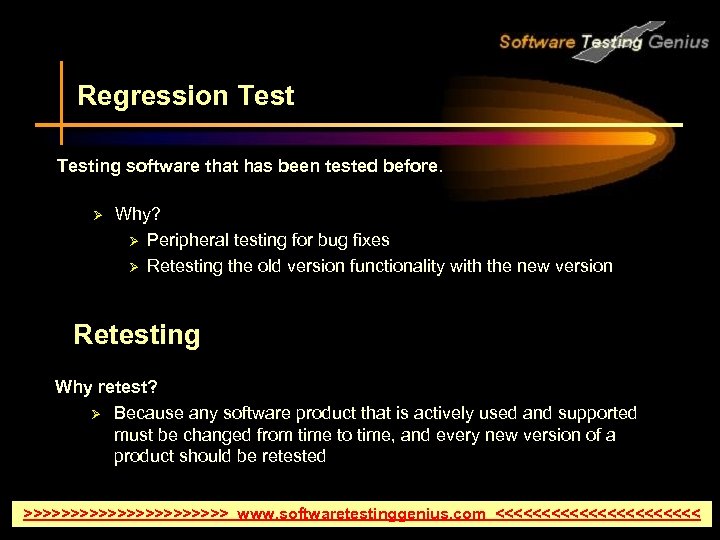 Software Testing Genius

Regression Test

Testing software that has been tested before.

➢ Why?
➢ Peripheral testing for bug fixes
➢ Retesting the old version functionality with the new version

Retesting

Why retest?

➢ Because any software product that is actively used and supported must be changed from time to time, and every new version of a product should be retested

>>>>>>>>>>>>>>>>>>>>>> www.softwaretestinggenius.com <<<<<<<<<<<<<<<<<<<<<<